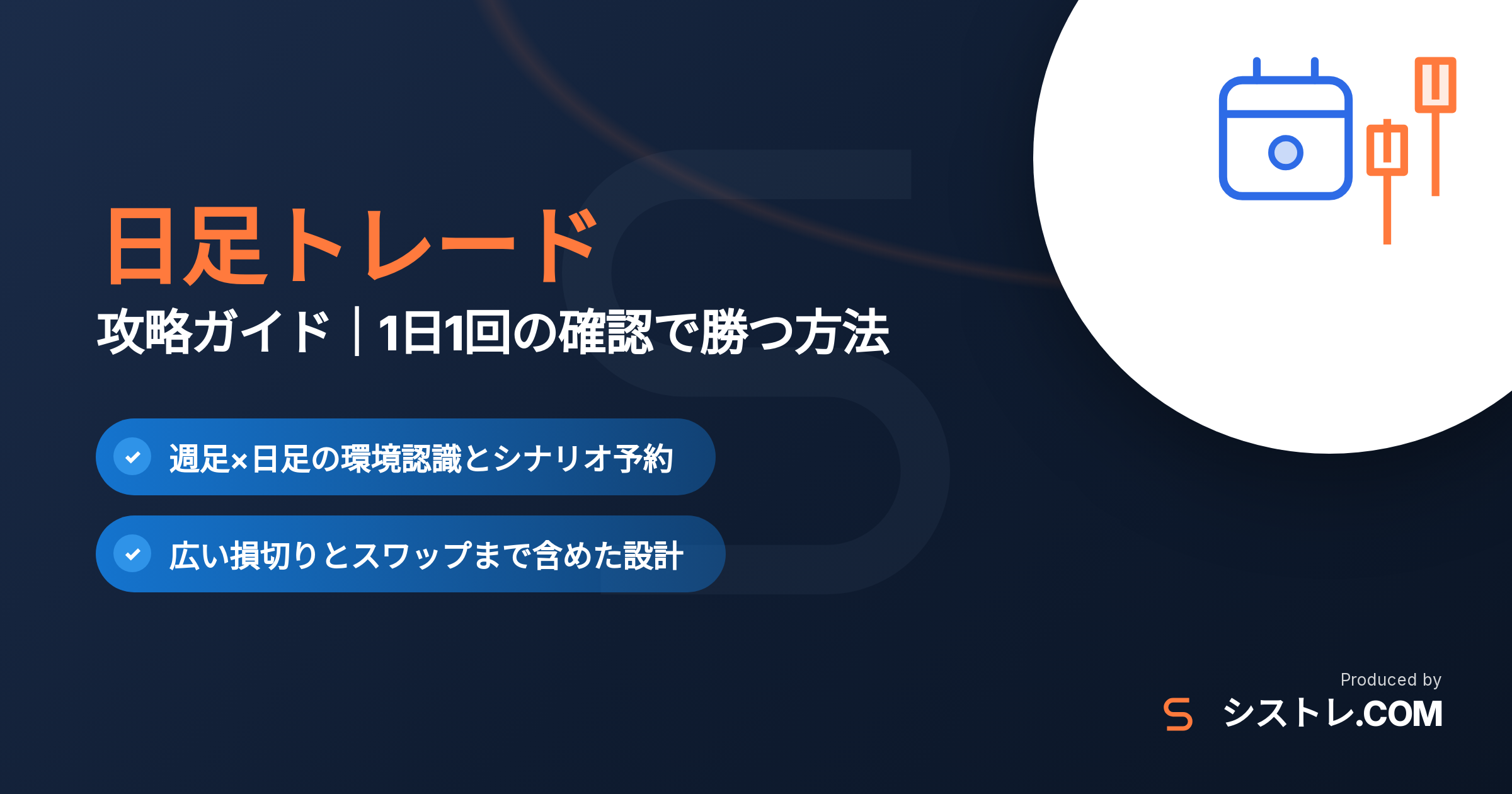 日足トレード
攻略ガイド｜1日1回の確認で勝つ方法

週足×日足の環境認識とシナリオ予約

広い損切りとスワップまで含めた設計

Produced by
シストレ.COM